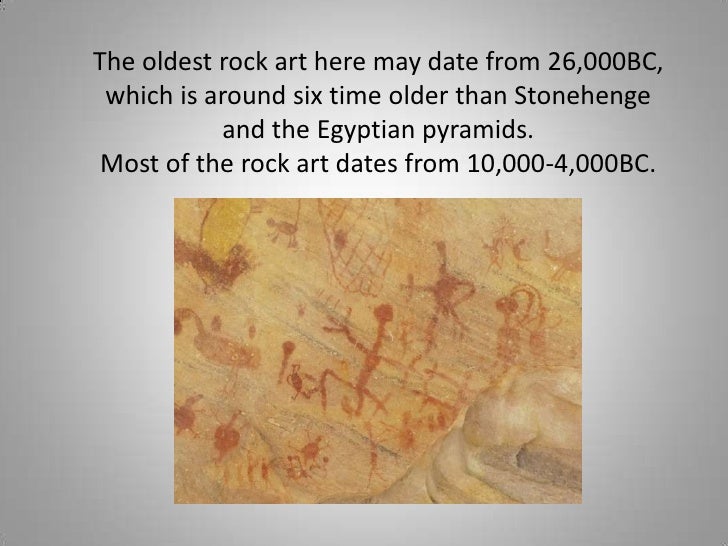 The oldest rock art here may date from 26,000BC, which is around six time older than Stonehenge and the Egyptian pyramids.
Most of the rock art dates from 10,000-4,000BC.